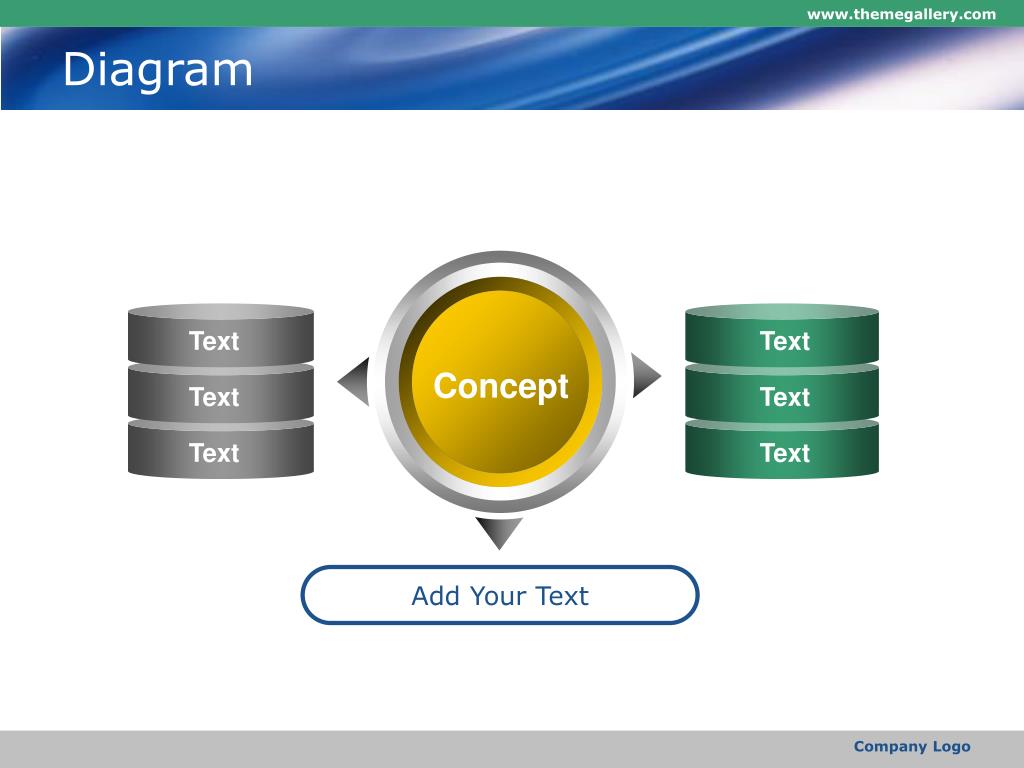 www.themegallery.com

Diagram

Text
Text
Text

Concept

Text
Text
Text

Add Your Text

Company Logo